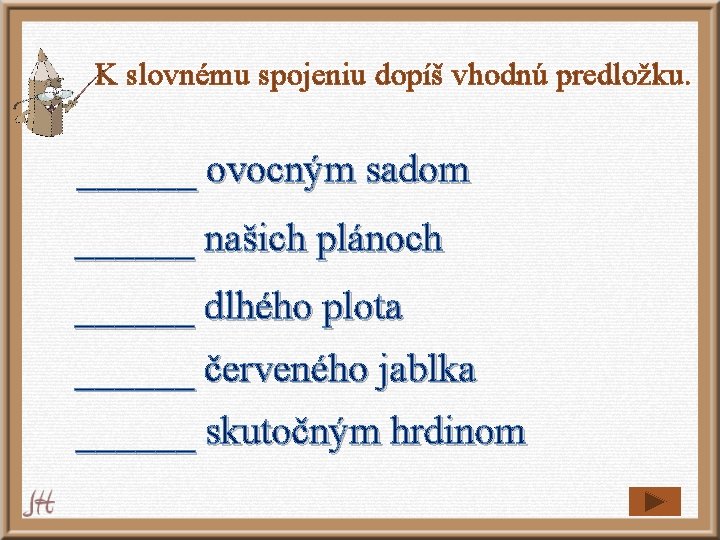 K slovnému spojeniu dopíš vhodnú predložku.

______ ovocným sadom

______ našich plánoch

______ dlhého plota

______ červeného jablka

______ skutočným hrdinom

JH